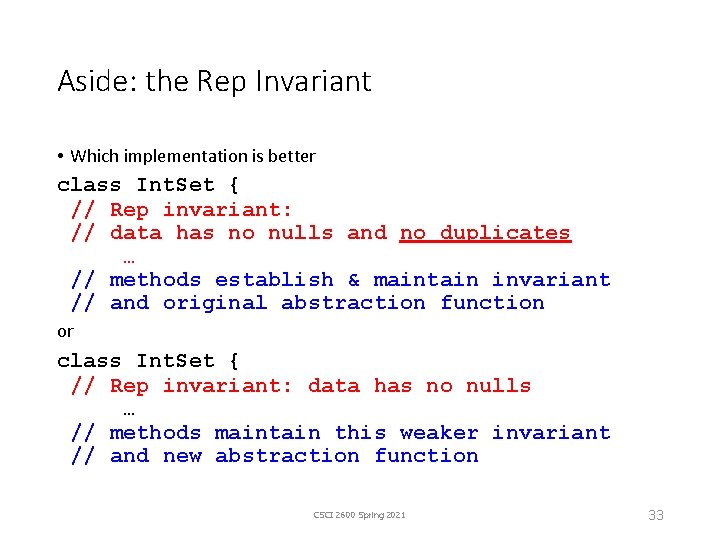 Aside: the Rep Invariant

• Which implementation is better

class IntSet {
 // Rep invariant:
 // data has no nulls and no duplicates
 …
 // methods establish & maintain invariant
 // and original abstraction function

or

class IntSet {
 // Rep invariant: data has no nulls
 …
 // methods maintain this weaker invariant
 // and new abstraction function

CSCI 2600 Spring 2021

33